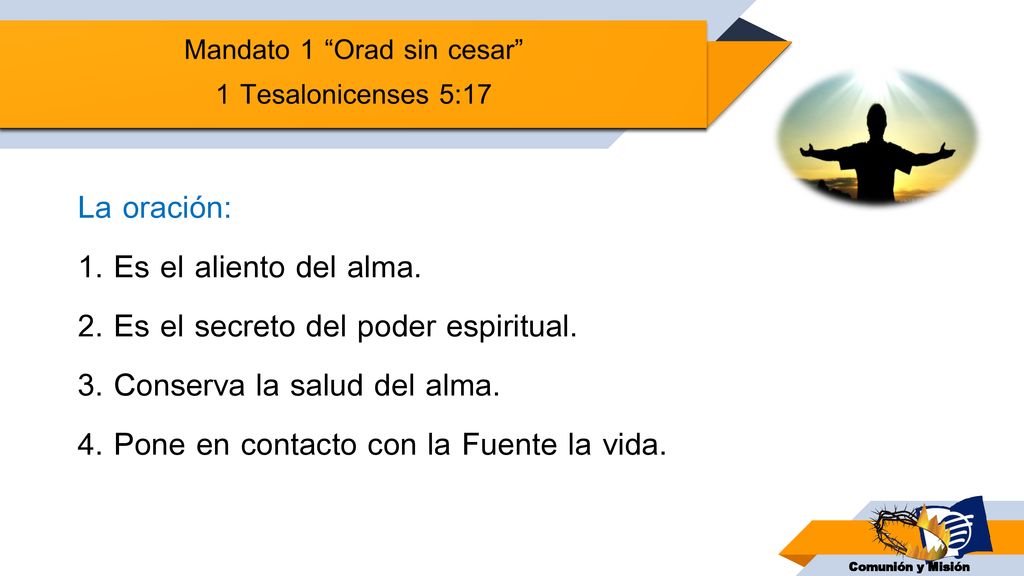 Mandato 1 “Orad sin cesar”
1 Tesalonicenses 5:17

La oración:

1. Es el aliento del alma.
2. Es el secreto del poder espiritual.
3. Conserva la salud del alma.
4. Pone en contacto con la Fuente la vida.

Comunión y Misión